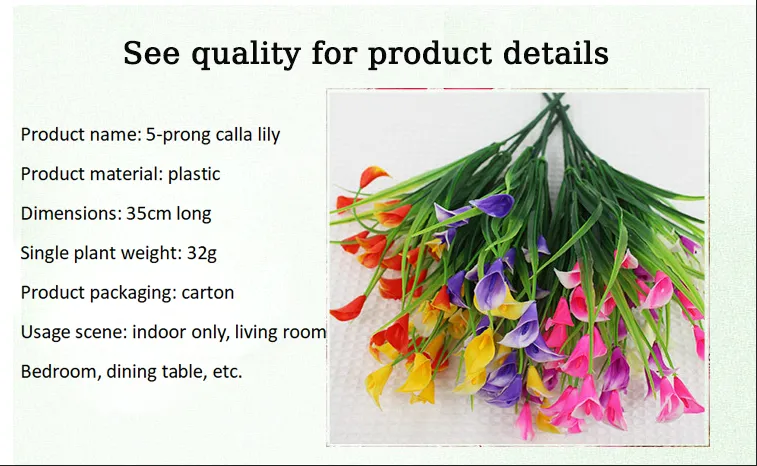 See quality for product details

Product name: 5-prong calla lily

Product material: plastic

Dimensions: 35cm long

Single plant weight: 32g

Product packaging: carton

Usage scene: indoor only, living room

Bedroom, dining table, etc.